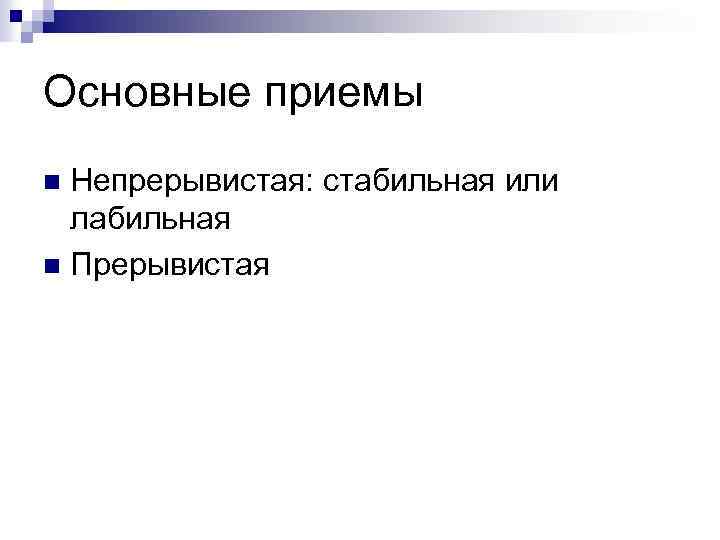 Основные приемы

Непрерывистая: стабильная или лабильная

Прерывистая